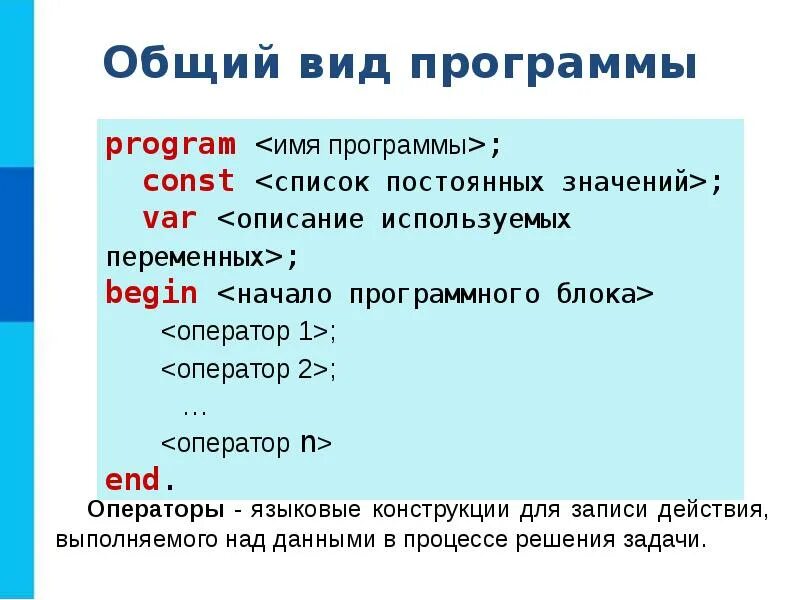 Общий вид программы

program <имя программы>;
const <список постоянных значений>;
var <описание используемых переменных>;
begin <начало программного блока>
<оператор 1>;
<оператор 2>;
...
<оператор n>
end.

Операторы - языковые конструкции для записи действия, выполняемого над данными в процессе решения задачи.